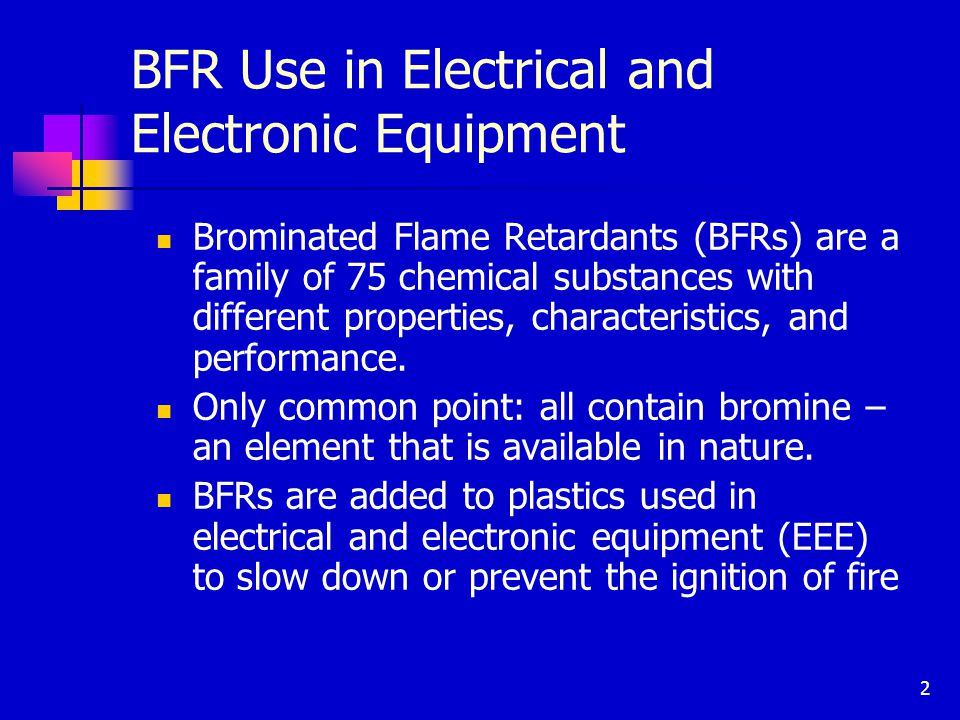 BFR Use in Electrical and Electronic Equipment

- Brominated Flame Retardants (BFRs) are a family of 75 chemical substances with different properties, characteristics, and performance.
- Only common point: all contain bromine – an element that is available in nature.
- BFRs are added to plastics used in electrical and electronic equipment (EEE) to slow down or prevent the ignition of fire

2